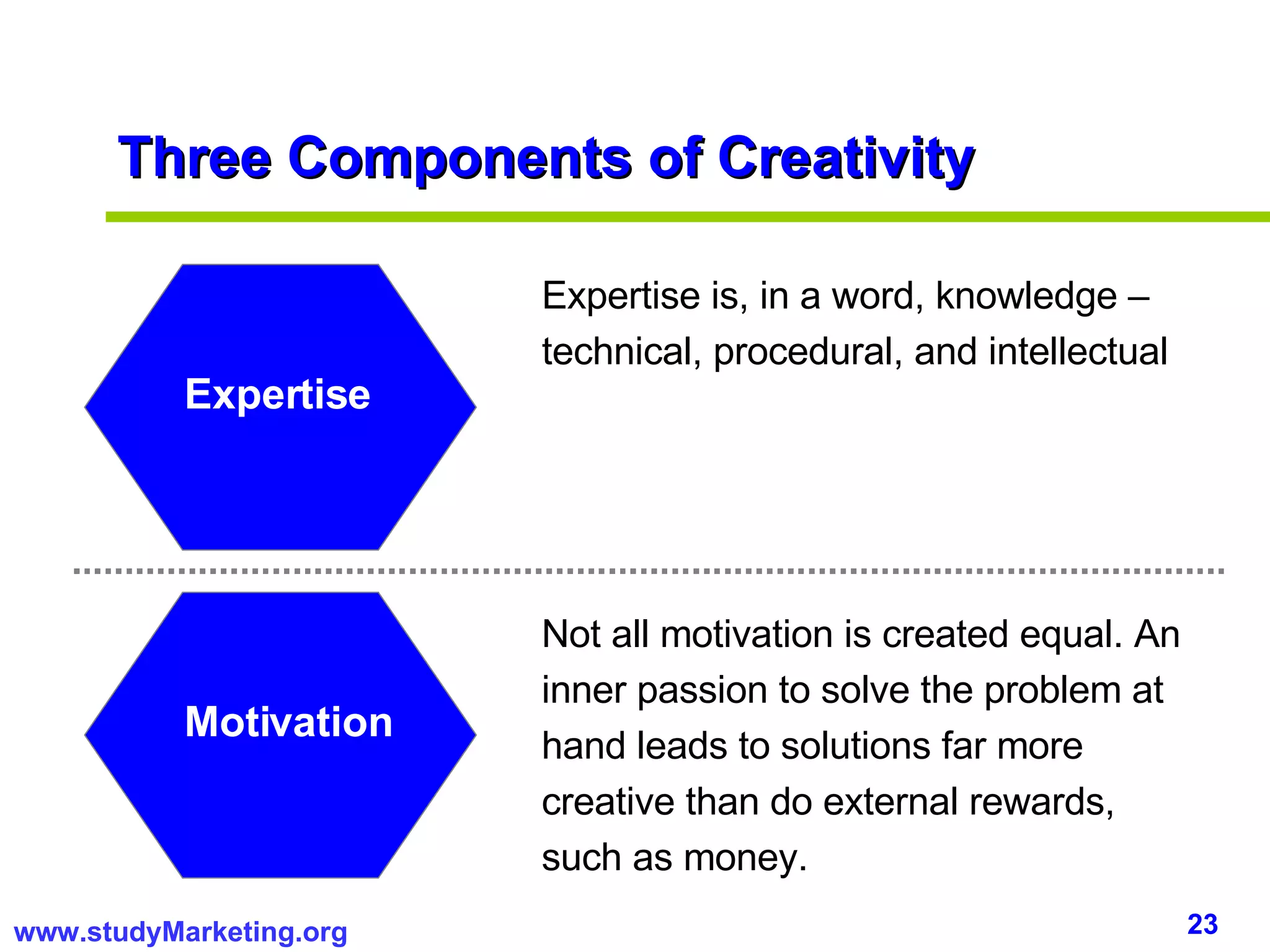 Three Components of Creativity

Expertise

Expertise is, in a word, knowledge – technical, procedural, and intellectual

Motivation

Not all motivation is created equal. An inner passion to solve the problem at hand leads to solutions far more creative than do external rewards, such as money.

www.studyMarketing.org

23